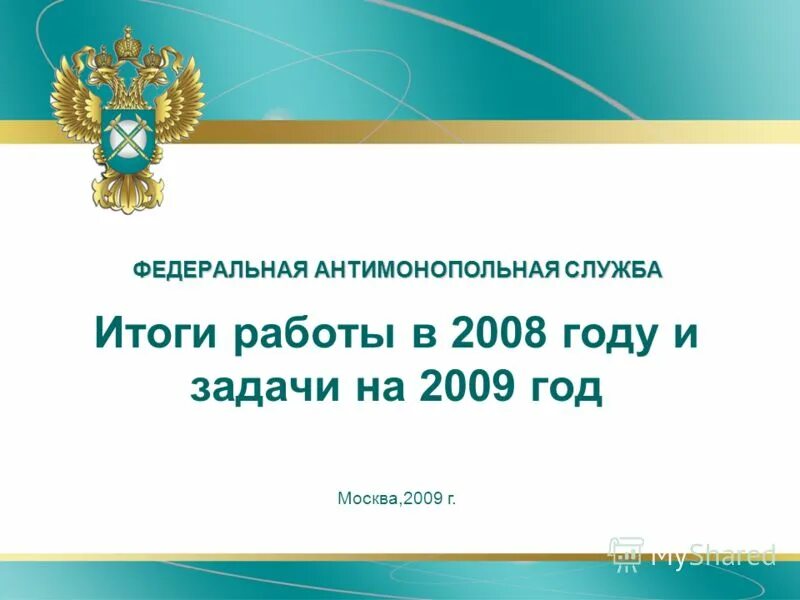 ФЕДЕРАЛЬНАЯ АНТИМОНОПОЛЬНАЯ СЛУЖБА

Итоги работы в 2008 году и задачи на 2009 год

Москва,2009 г.

MyShared